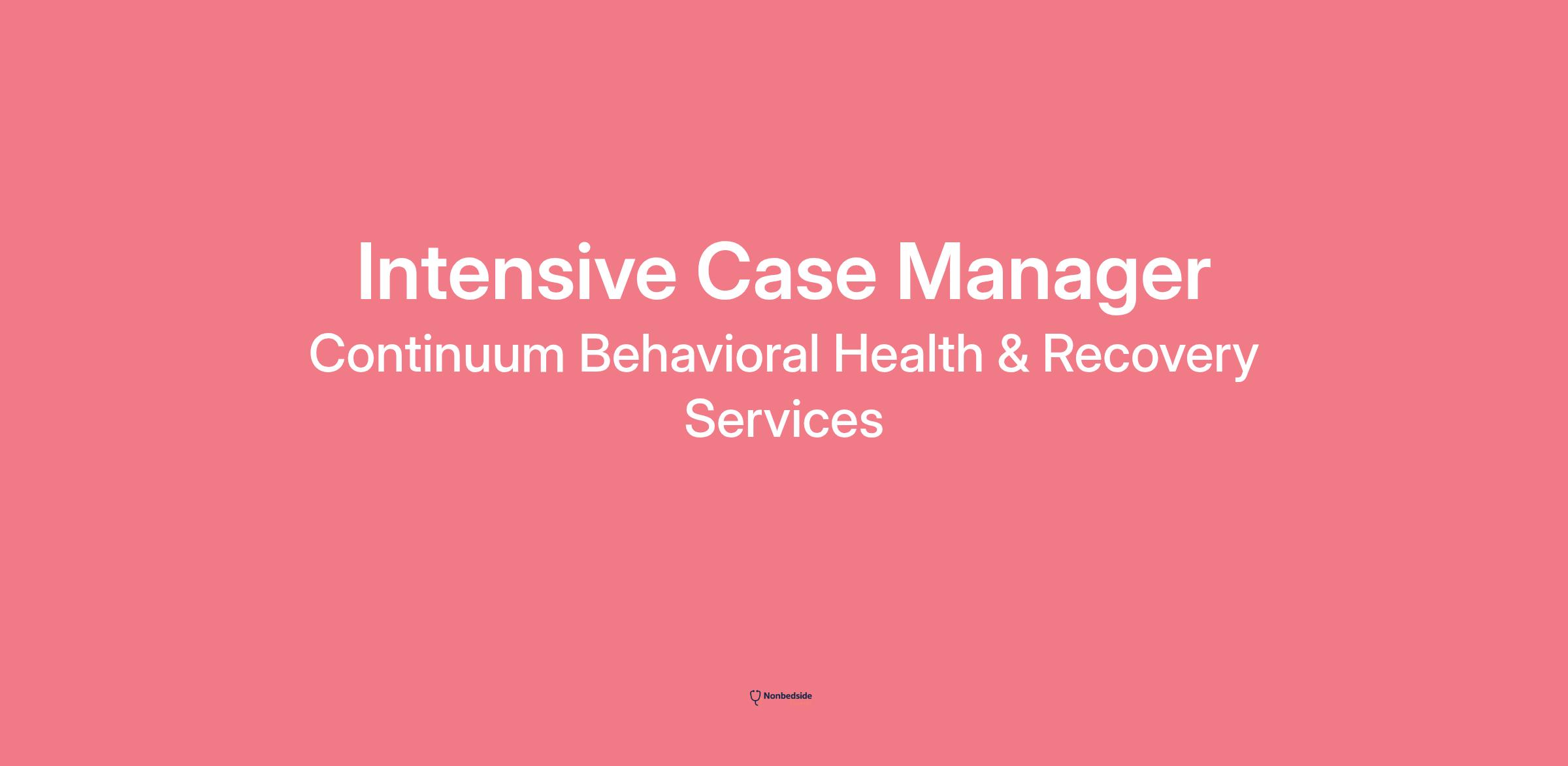 Intensive Case Manager

Continuum Behavioral Health & Recovery Services

Nonbedside